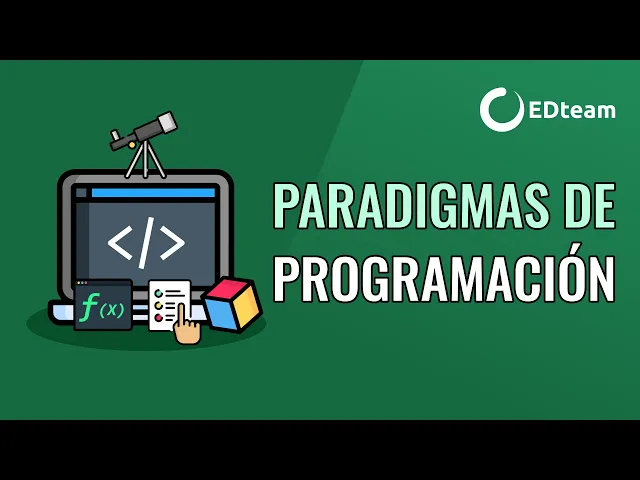 EDteam

PARADIGMAS DE PROGRAMACIÓN

</>

$f(x)$